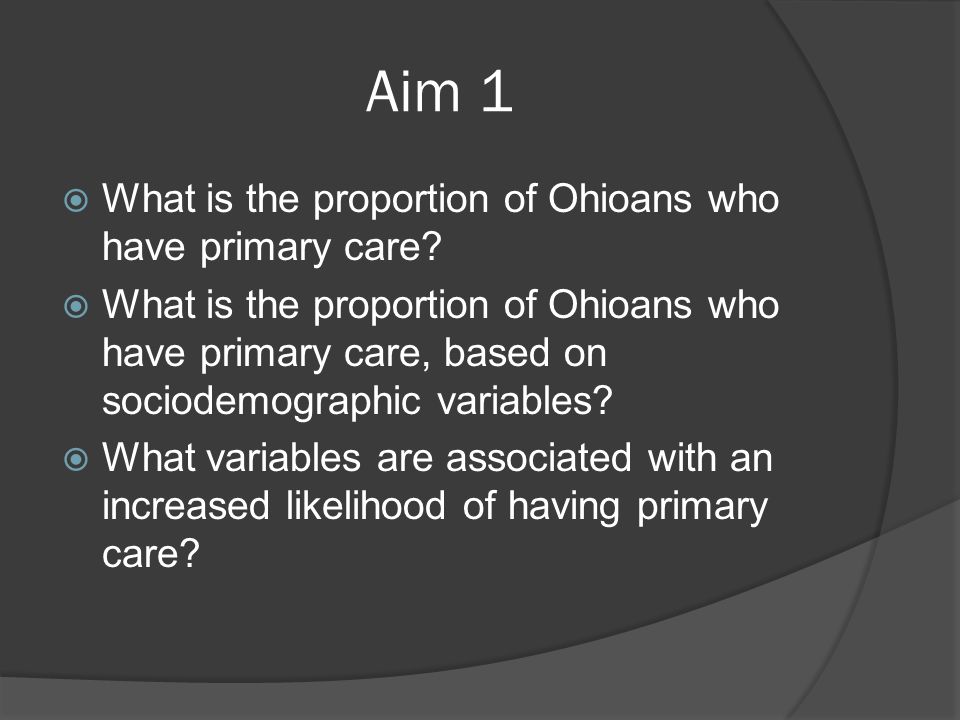 Aim 1

What is the proportion of Ohioans who have primary care?

What is the proportion of Ohioans who have primary care, based on sociodemographic variables?

What variables are associated with an increased likelihood of having primary care?